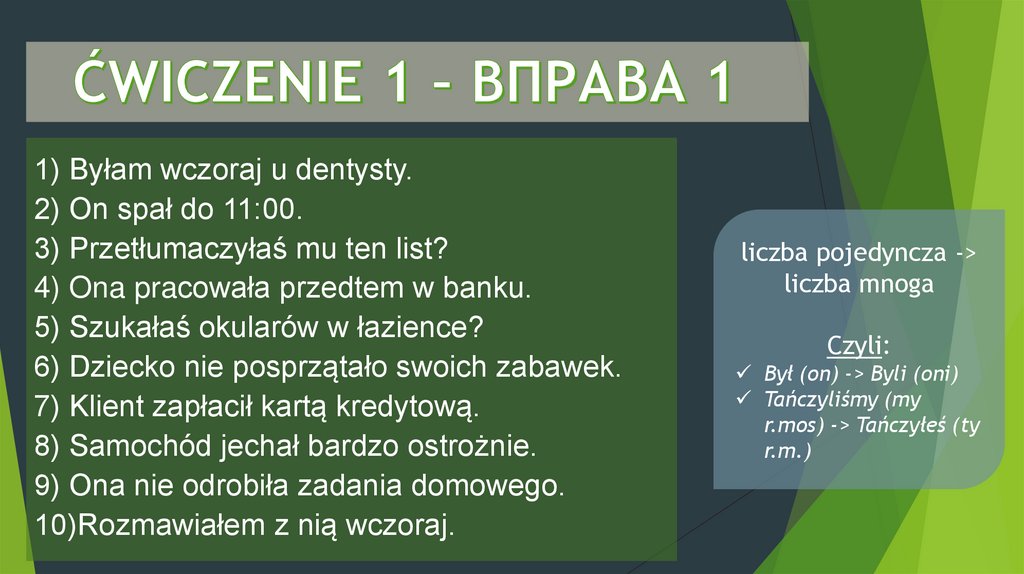 ĆWICZENIE 1 – ВПРАВА 1

1) Byłam wczoraj u dentysty.
2) On spał do 11:00.
3) Przetłumaczyłaś mu ten list?
4) Ona pracowała przedtem w banku.
5) Szukałaś okularów w łazience?
6) Dziecko nie posprzątało swoich zabawek.
7) Klient zapłacił kartą kredytową.
8) Samochód jechał bardzo ostrożnie.
9) Ona nie odrobiła zadania domowego.
10)Rozmawiałem z nią wczoraj.

liczba pojedyncza -> liczba mnoga

Czyli:
✓ Był (on) -> Byli (oni)
✓ Tańczyliśmy (my r.mos) -> Tańczyłeś (ty r.m.)